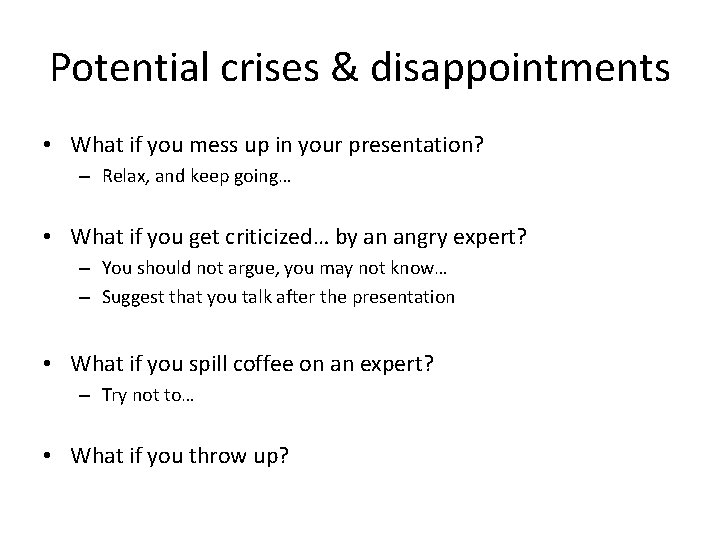 Potential crises & disappointments

• What if you mess up in your presentation?
 – Relax, and keep going…

• What if you get criticized… by an angry expert?
 – You should not argue, you may not know…
 – Suggest that you talk after the presentation

• What if you spill coffee on an expert?
 – Try not to…

• What if you throw up?